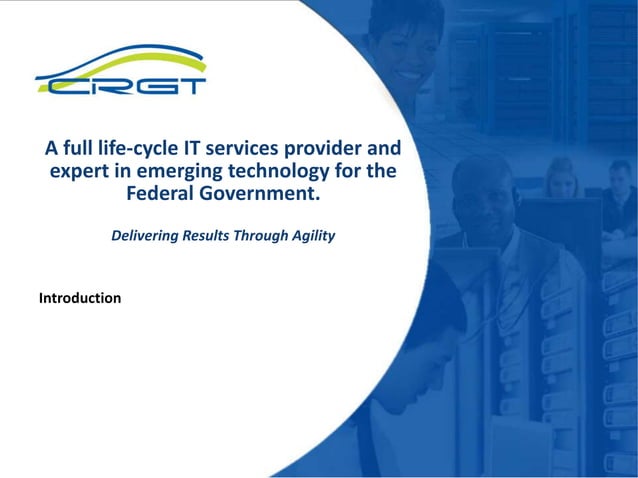 CRGT

A full life-cycle IT services provider and expert in emerging technology for the Federal Government.

Delivering Results Through Agility

Introduction